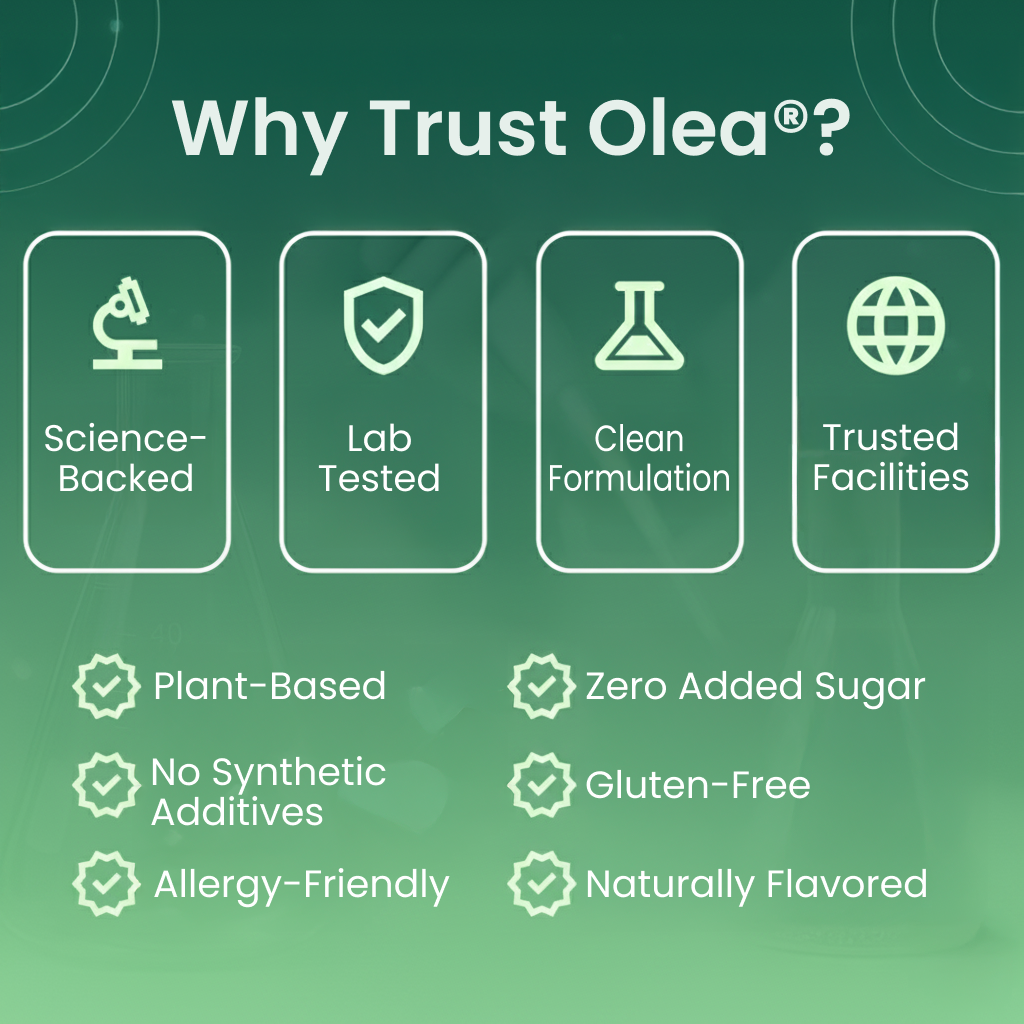 Why Trust Olea®?

Science-Backed

Lab Tested

Clean Formulation

Trusted Facilities

Plant-Based

No Synthetic Additives

Allergy-Friendly

Zero Added Sugar

Gluten-Free

Naturally Flavored